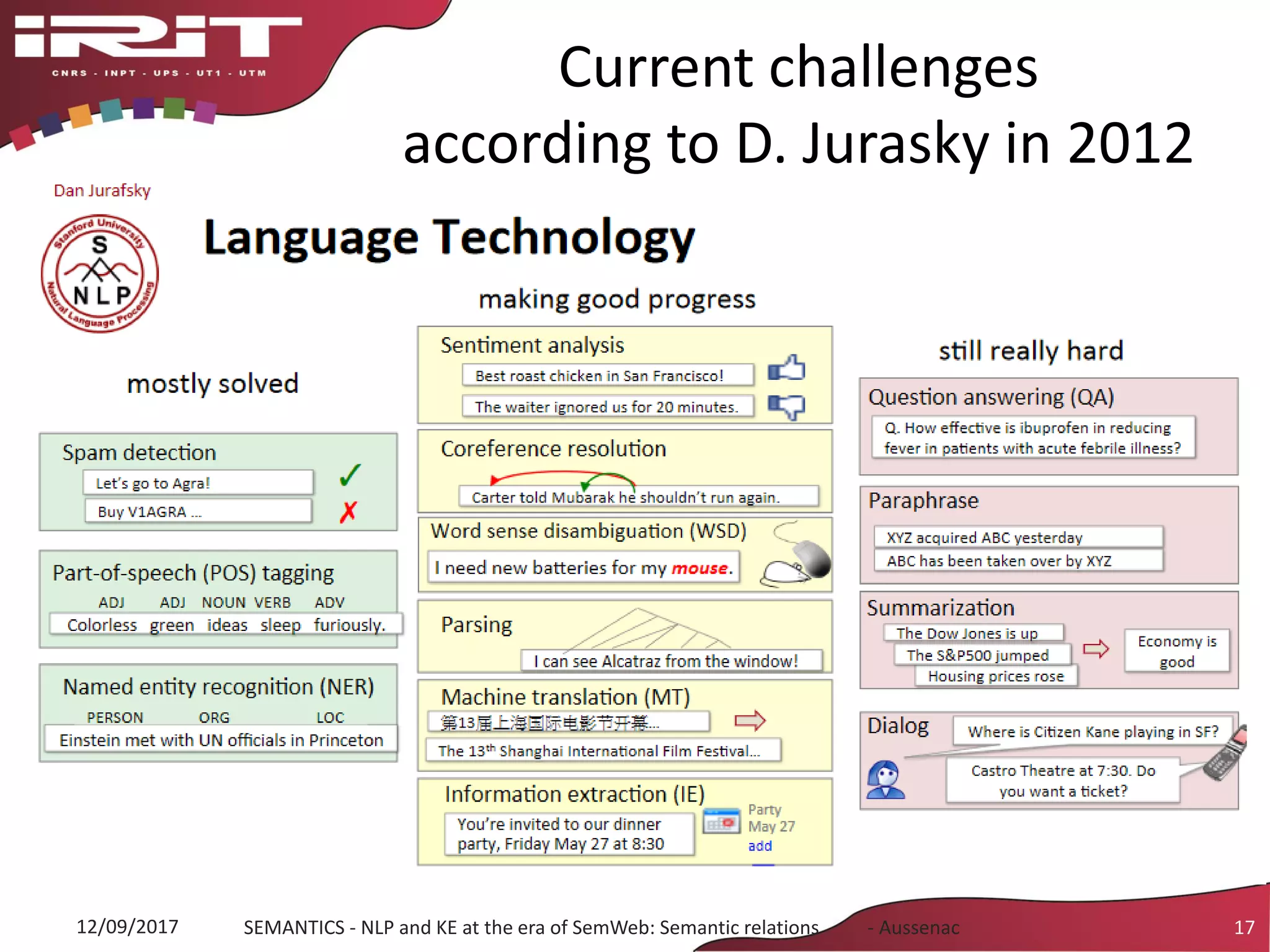 IRIT
CNRS - INPT - UPS - UT1 - UTM

Current challenges according to D. Jurasky in 2012

Dan Jurafsky

Stanford University
S
NLP
Natural Language Processing

Language Technology

mostly solved

Spam detection
Let's go to Agra! ✓
Buy V1AGRA ... ✗

Part-of-speech (POS) tagging
ADJ ADJ NOUN VERB ADV
Colorless green ideas sleep furiously.

Named entity recognition (NER)
PERSON ORG LOC
Einstein met with UN officials in Princeton

making good progress

Sentiment analysis
Best roast chicken in San Francisco!
The waiter ignored us for 20 minutes.

Coreference resolution
Carter told Mubarak he shouldn't run again.

Word sense disambiguation (WSD)
I need new batteries for my mouse.

Parsing
I can see Alcatraz from the window!

Machine translation (MT)
第13届上海国际电影节开幕...
The 13$^{th}$ Shanghai International Film Festival...

Information extraction (IE)
You're invited to our dinner party, Friday May 27 at 8:30
Party May 27 add

still really hard

Question answering (QA)
Q. How effective is ibuprofen in reducing fever in patients with acute febrile illness?

Paraphrase
XYZ acquired ABC yesterday
ABC has been taken over by XYZ

Summarization
The Dow Jones is up
The S&P500 jumped
Housing prices rose
Economy is good

Dialog
Where is Citizen Kane playing in SF?
Castro Theatre at 7:30. Do you want a ticket?

12/09/2017 SEMANTICS - NLP and KE at the era of SemWeb: Semantic relations - Aussenac 17